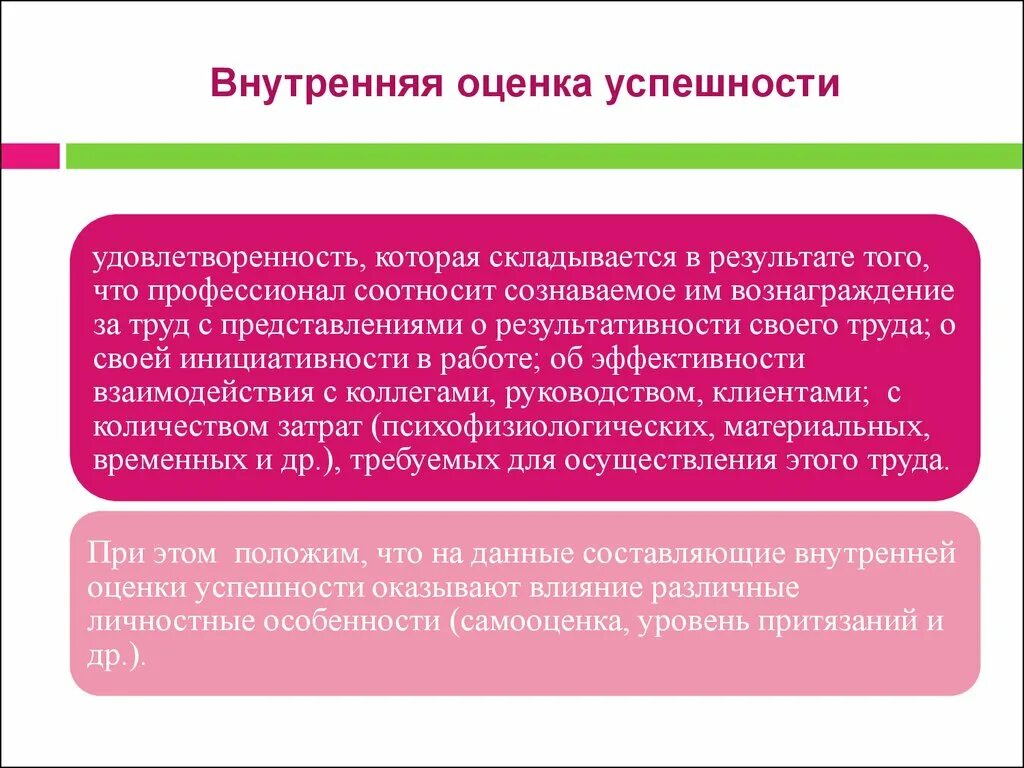 Внутренняя оценка успешности

удовлетворенность, которая складывается в результате того, что профессионал соотносит сознаваемое им вознаграждение за труд с представлениями о результативности своего труда; о своей инициативности в работе; об эффективности взаимодействия с коллегами, руководством, клиентами; с количеством затрат (психофизиологических, материальных, временных и др.), требуемых для осуществления этого труда.

При этом положим, что на данные составляющие внутренней оценки успешности оказывают влияние различные личностные особенности (самооценка, уровень притязаний и др.).